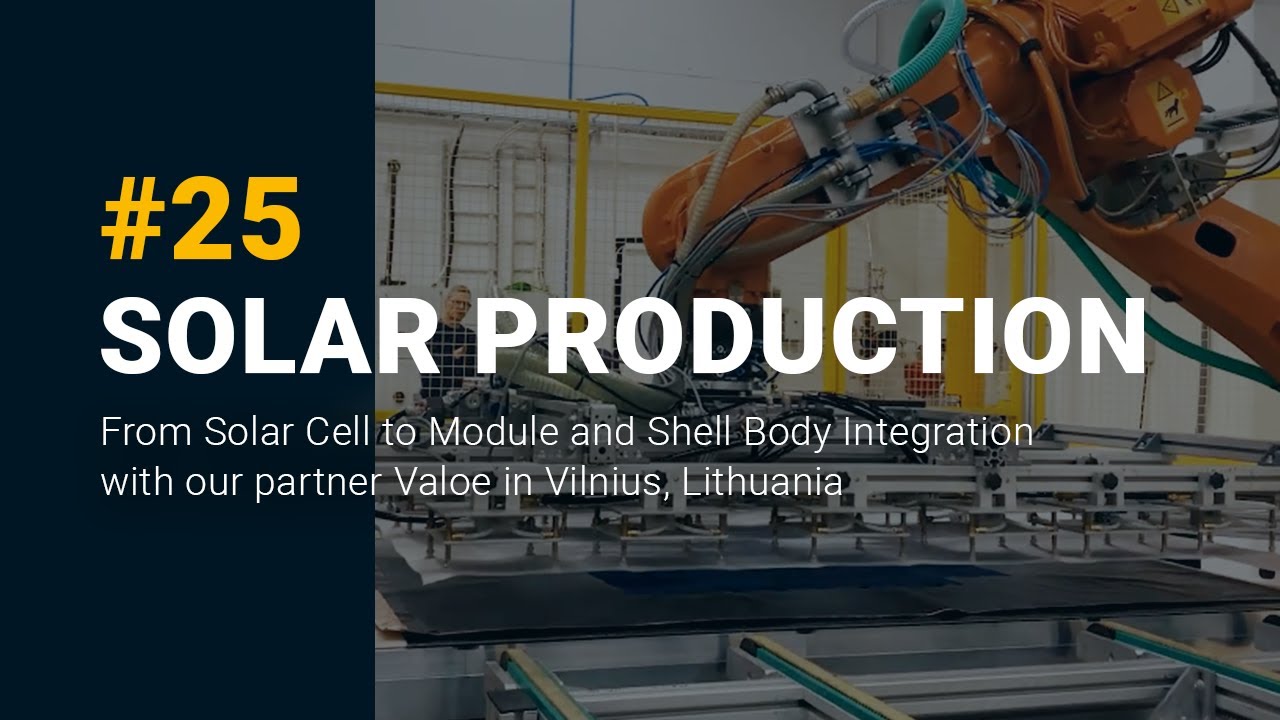 #25
SOLAR PRODUCTION

From Solar Cell to Module and Shell Body Integration with our partner Valoe in Vilnius, Lithuania